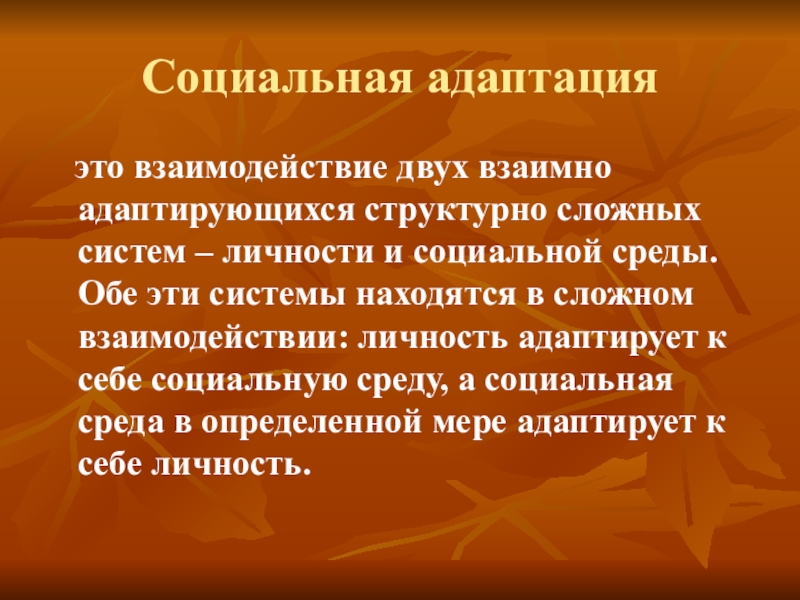 Социальная адаптация

это взаимодействие двух взаимно адаптирующихся структурно сложных систем – личности и социальной среды. Обе эти системы находятся в сложном взаимодействии: личность адаптирует к себе социальную среду, а социальная среда в определенной мере адаптирует к себе личность.